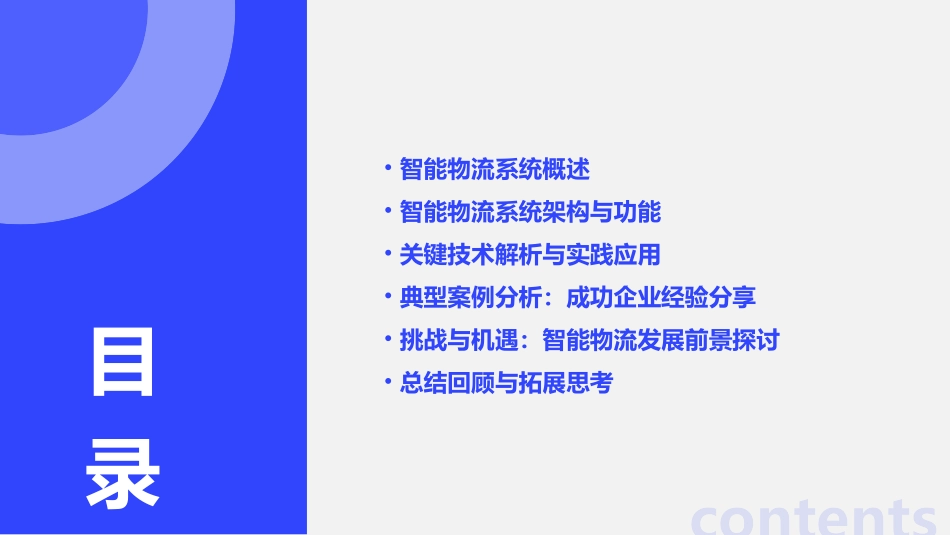 目录

• 智能物流系统概述
• 智能物流系统架构与功能
• 关键技术解析与实践应用
• 典型案例分析：成功企业经验分享
• 挑战与机遇：智能物流发展前景探讨
• 总结回顾与拓展思考

contents